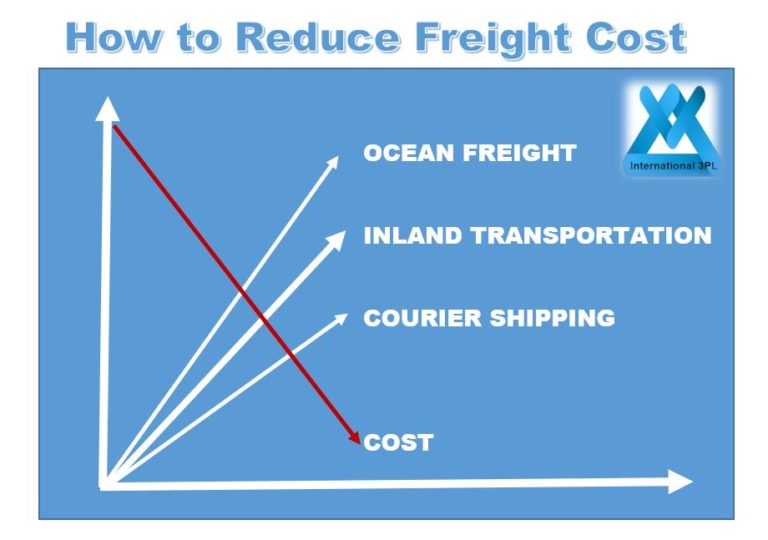 How to Reduce Freight Cost

International 3PL

OCEAN FREIGHT

INLAND TRANSPORTATION

COURIER SHIPPING

COST